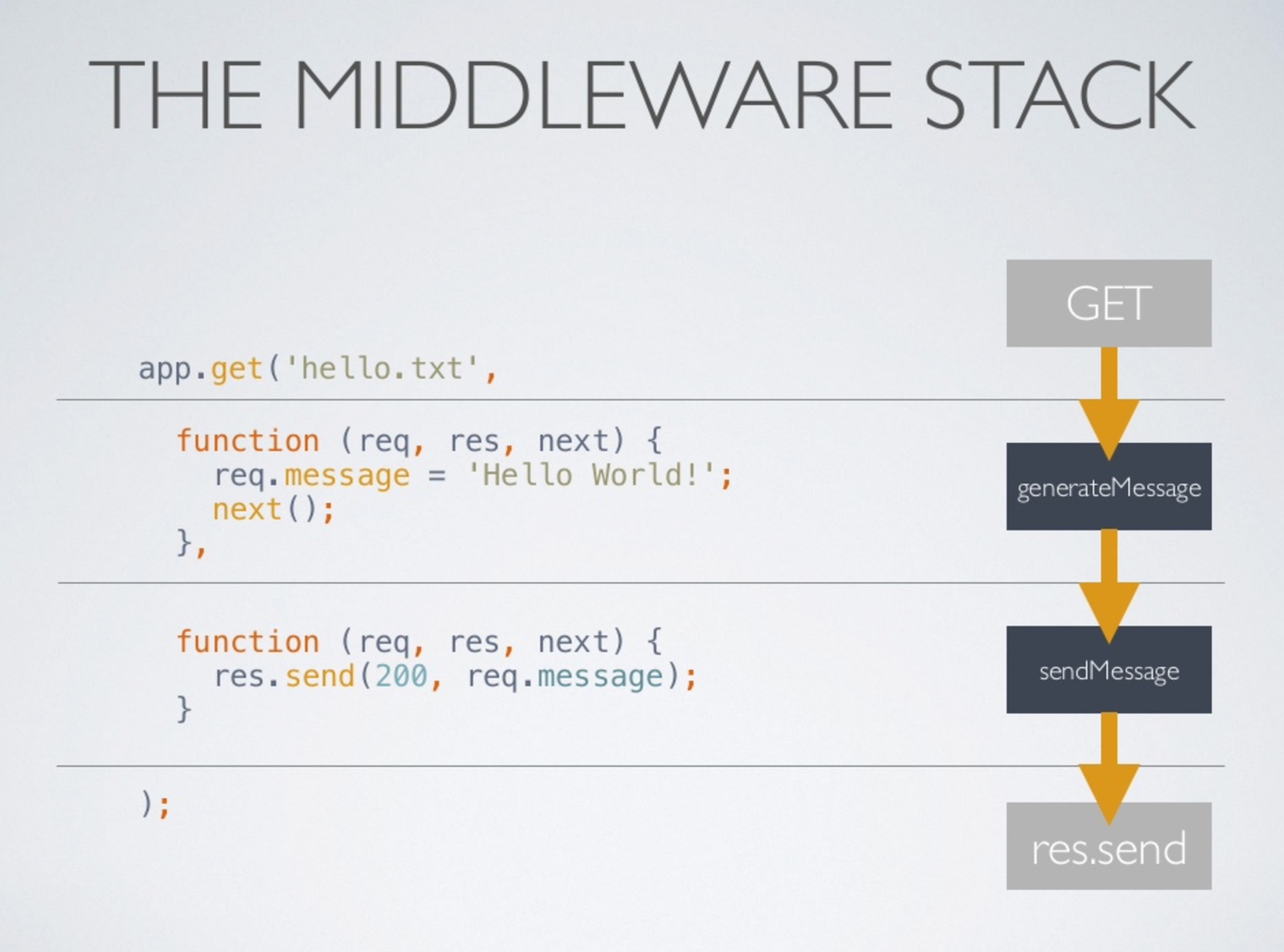 THE MIDDLEWARE STACK

app.get('hello.txt',

function (req, res, next) {
req.message = 'Hello World!';
next();
},

function (req, res, next) {
res.send(200, req.message);
}

);

GET

generateMessage

sendMessage

res.send